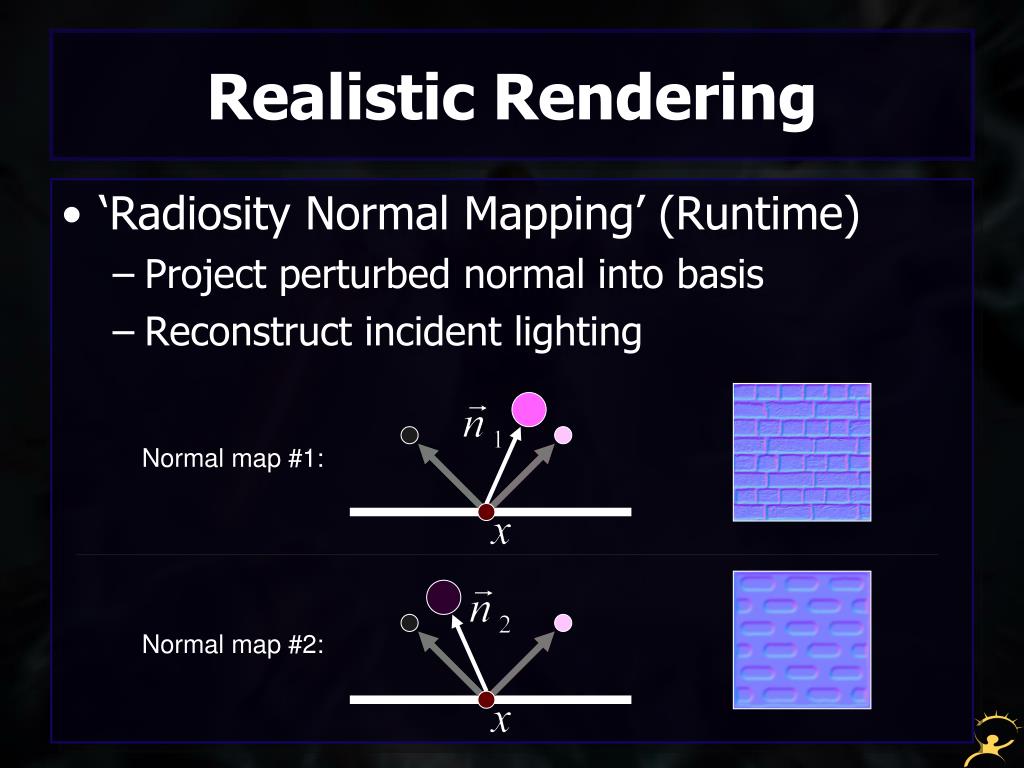 Realistic Rendering

• ‘Radiosity Normal Mapping’ (Runtime)
– Project perturbed normal into basis
– Reconstruct incident lighting

Normal map #1:

$\vec{n}_1$

$x$

Normal map #2:

$\vec{n}_2$

$x$